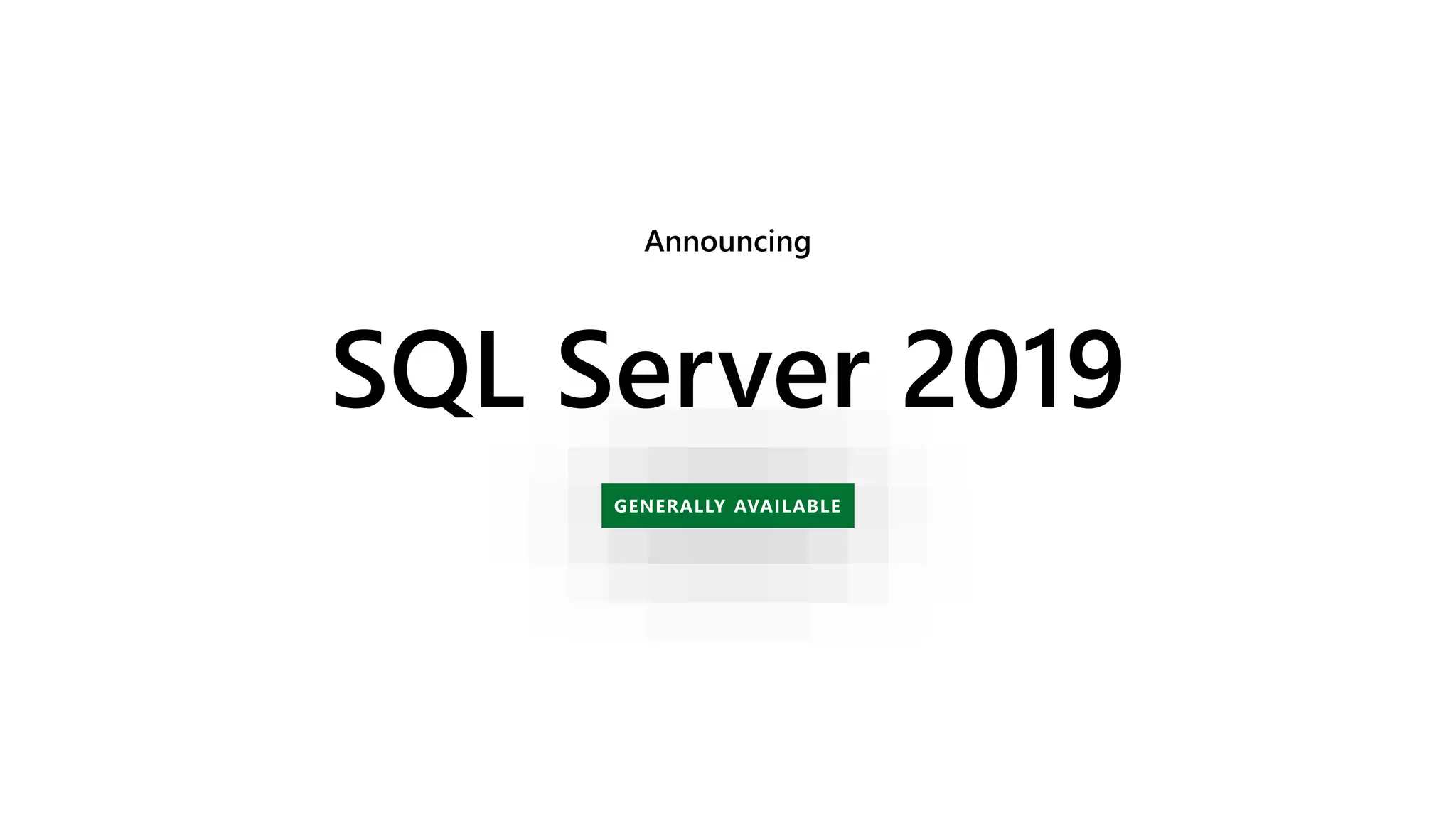 Announcing

SQL Server 2019

GENERALLY AVAILABLE